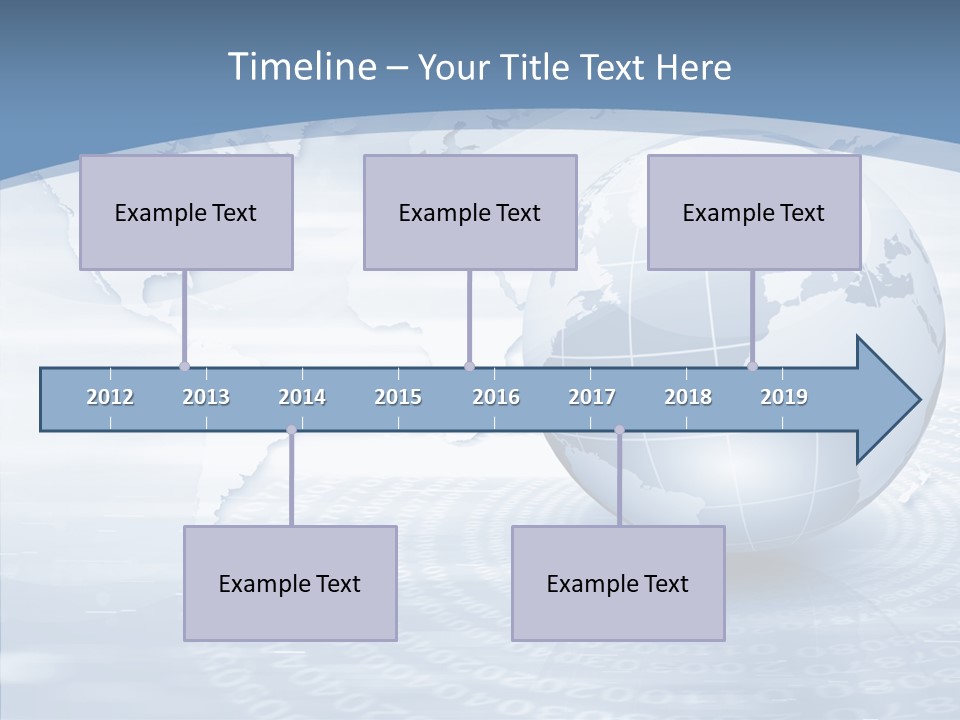 Timeline – Your Title Text Here

Example Text

Example Text

Example Text

2012 2013 2014 2015 2016 2017 2018 2019

Example Text

Example Text